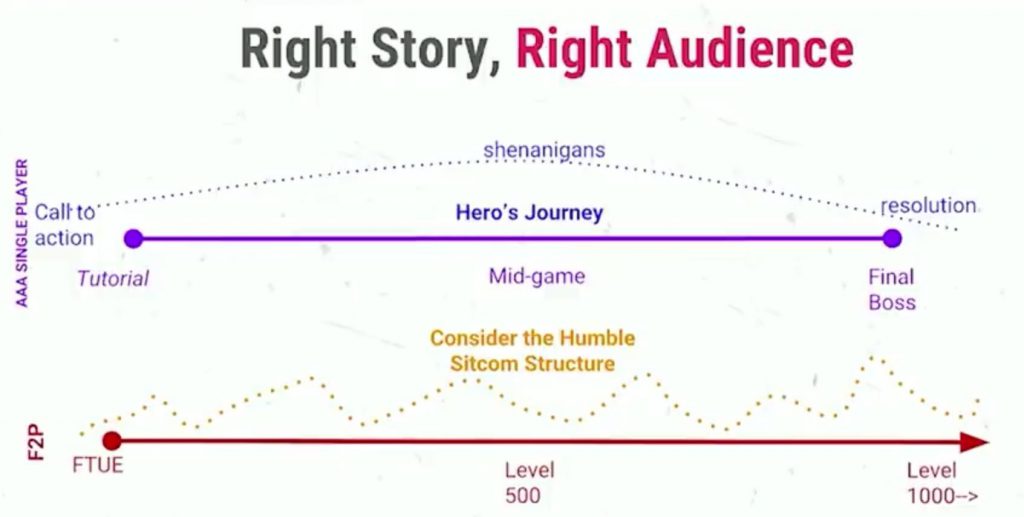 Right Story, Right Audience

AAA SINGLE PLAYER

shenanigans

Call to action

Hero's Journey

resolution

Tutorial

Mid-game

Final Boss

Consider the Humble Sitcom Structure

F2P

FTUE

Level 500

Level 1000-->